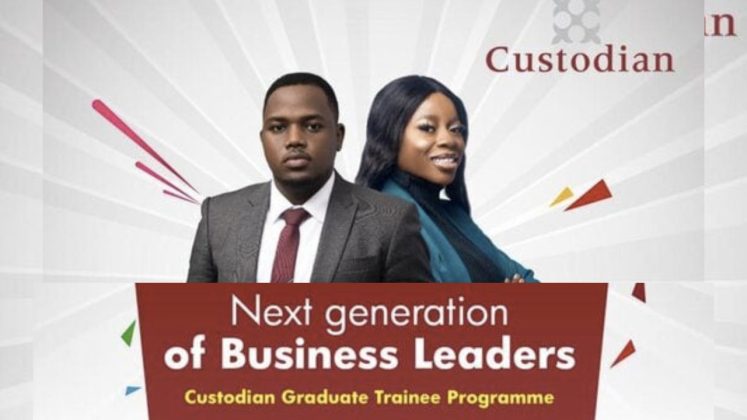 Custodian

Next generation of Business Leaders

Custodian Graduate Trainee Programme